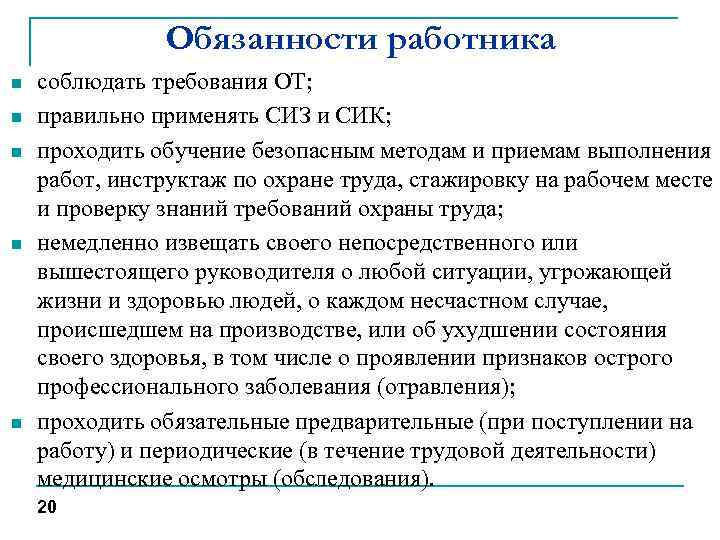 Обязанности работника

- соблюдать требования ОТ;
- правильно применять СИЗ и СИК;
- проходить обучение безопасным методам и приемам выполнения работ, инструктаж по охране труда, стажировку на рабочем месте и проверку знаний требований охраны труда;
- немедленно извещать своего непосредственного или вышестоящего руководителя о любой ситуации, угрожающей жизни и здоровью людей, о каждом несчастном случае, происшедшем на производстве, или об ухудшении состояния своего здоровья, в том числе о проявлении признаков острого профессионального заболевания (отравления);
- проходить обязательные предварительные (при поступлении на работу) и периодические (в течение трудовой деятельности) медицинские осмотры (обследования).

20